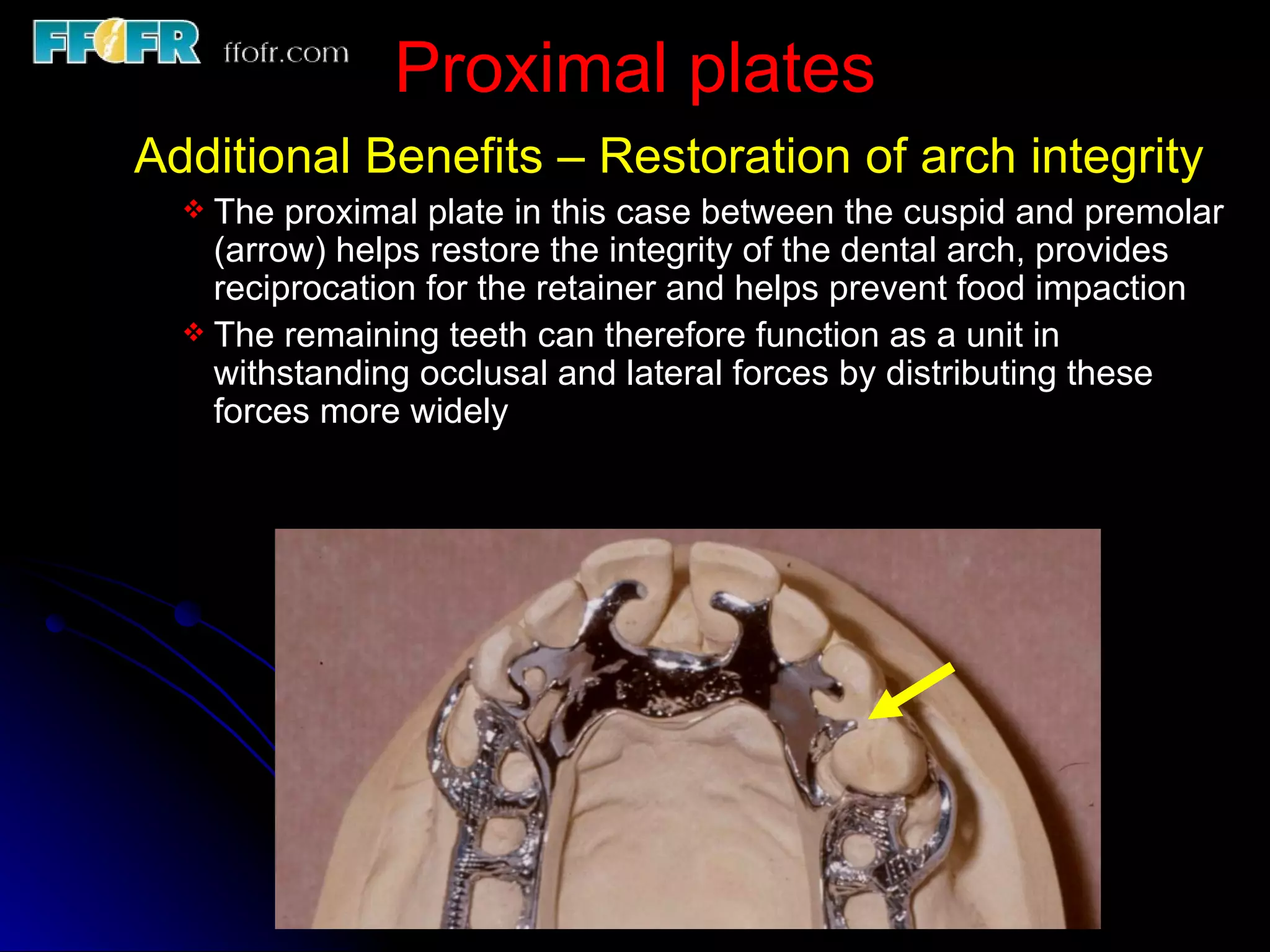 FFOFR ffofr.com

Proximal plates

Additional Benefits – Restoration of arch integrity

❖ The proximal plate in this case between the cuspid and premolar (arrow) helps restore the integrity of the dental arch, provides reciprocation for the retainer and helps prevent food impaction

❖ The remaining teeth can therefore function as a unit in withstanding occlusal and lateral forces by distributing these forces more widely